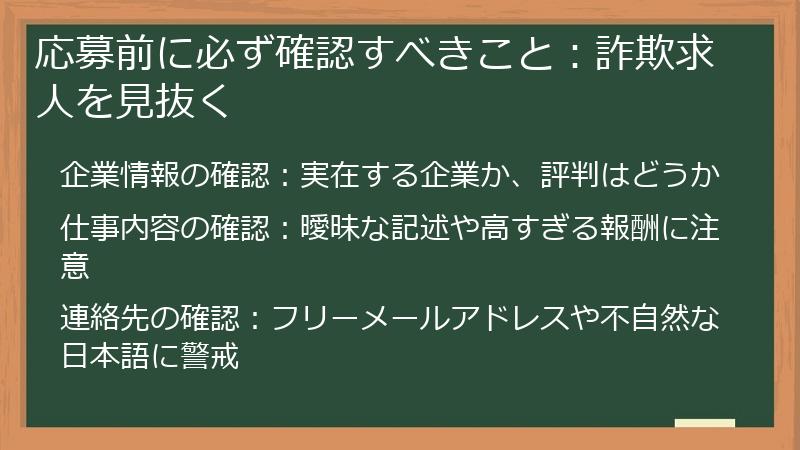 応募前に必ず確認すべきこと：詐欺求人を見抜く

企業情報の確認：実在する企業か、評判はどうか

仕事内容の確認：曖昧な記述や高すぎる報酬に注意

連絡先の確認：フリーメールアドレスや不自然な日本語に警戒